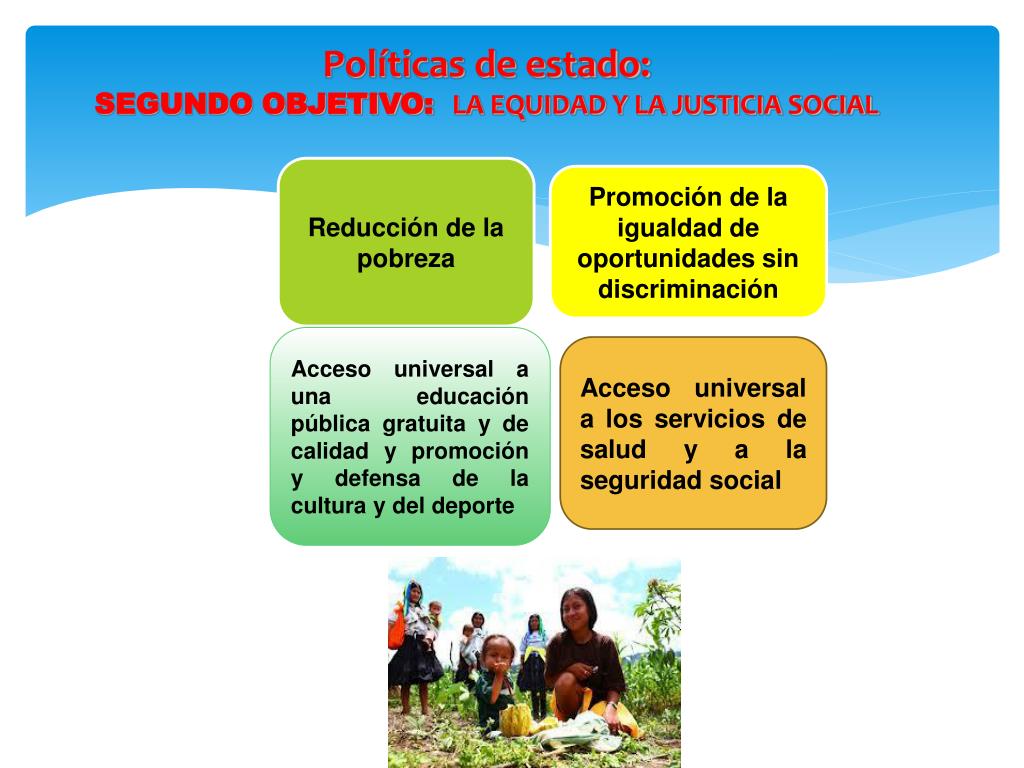 Políticas de estado:
SEGUNDO OBJETIVO: LA EQUIDAD Y LA JUSTICIA SOCIAL

Reducción de la pobreza

Promoción de la igualdad de oportunidades sin discriminación

Acceso universal a una educación pública gratuita y de calidad y promoción y defensa de la cultura y del deporte

Acceso universal a los servicios de salud y a la seguridad social